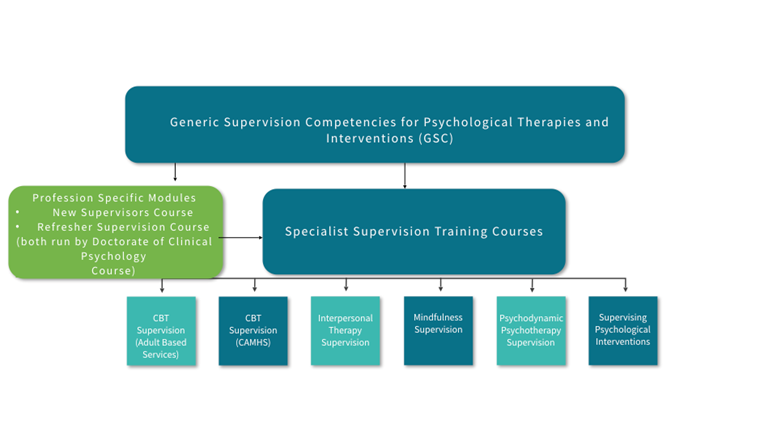 Generic Supervision Competencies for Psychological Therapies and Interventions (GSC)

Profession Specific Modules
• New Supervisors Course
• Refresher Supervision Course
(both run by Doctorate of Clinical Psychology Course)

Specialist Supervision Training Courses

CBT Supervision (Adult Based Services)

CBT Supervision (CAMHS)

Interpersonal Therapy Supervision

Mindfulness Supervision

Psychodynamic Psychotherapy Supervision

Supervising Psychological Interventions